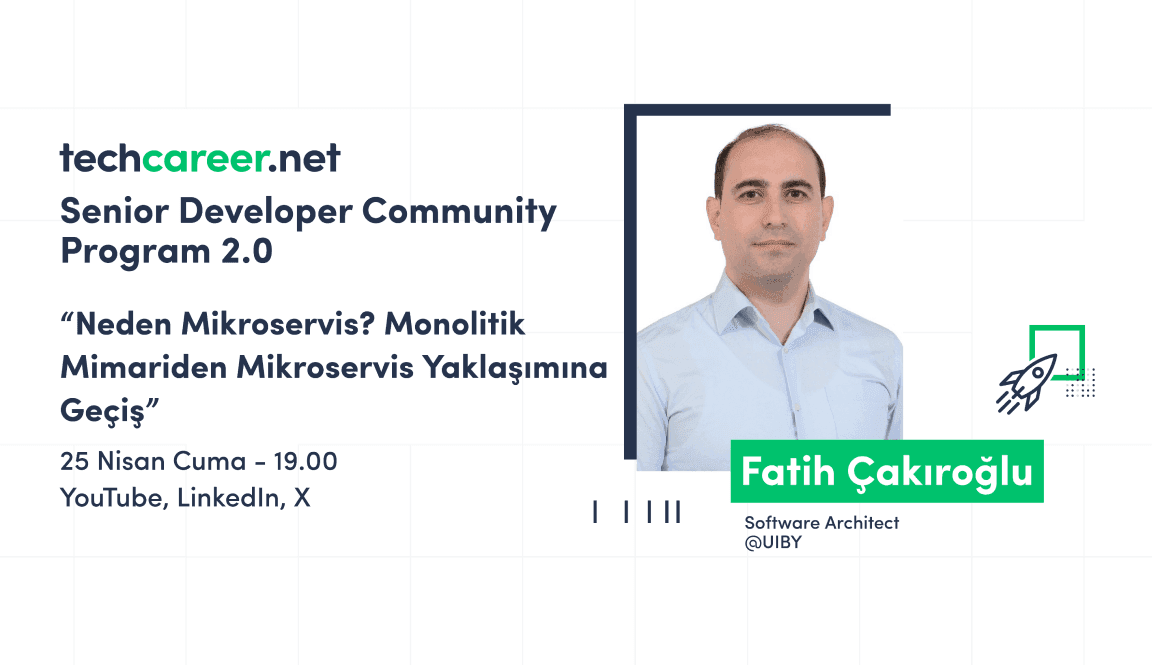 techcareer.net
Senior Developer Community Program 2.0

“Neden Mikroservis? Monolitik Mimariden Mikroservis Yaklaşımına Geçiş”

25 Nisan Cuma - 19.00
YouTube, LinkedIn, X

Fatih Çakıroğlu
Software Architect
@UIBY